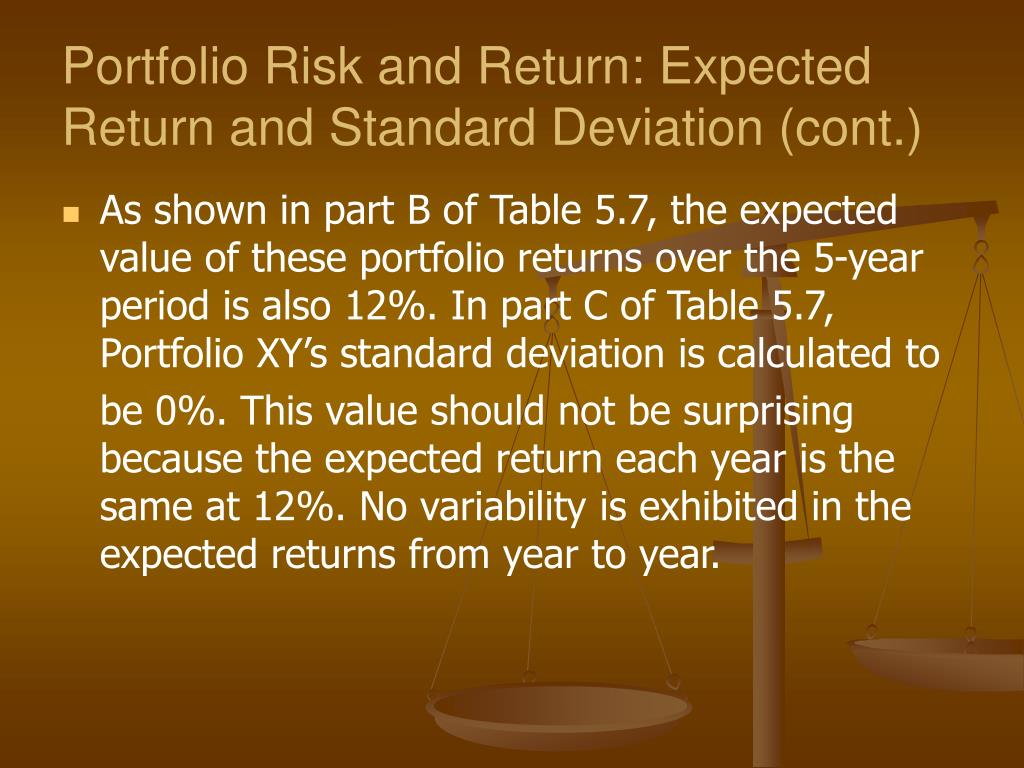 Portfolio Risk and Return: Expected Return and Standard Deviation (cont.)

As shown in part B of Table 5.7, the expected value of these portfolio returns over the 5-year period is also 12%. In part C of Table 5.7, Portfolio XY’s standard deviation is calculated to be 0%. This value should not be surprising because the expected return each year is the same at 12%. No variability is exhibited in the expected returns from year to year.